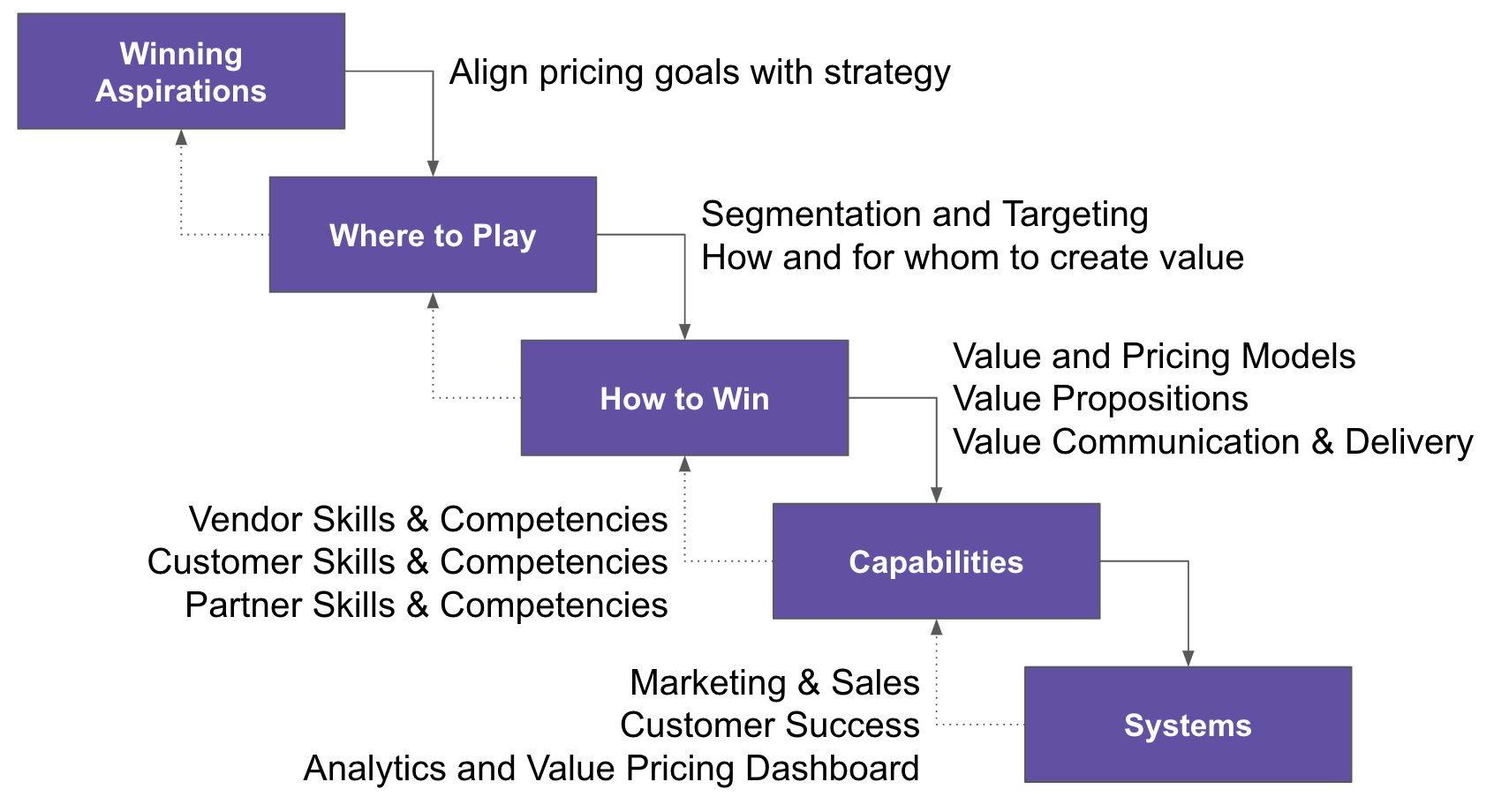 Winning Aspirations

Align pricing goals with strategy

Where to Play

Segmentation and Targeting
How and for whom to create value

How to Win

Value and Pricing Models
Value Propositions
Value Communication & Delivery

Vendor Skills & Competencies
Customer Skills & Competencies
Partner Skills & Competencies

Capabilities

Marketing & Sales
Customer Success
Analytics and Value Pricing Dashboard

Systems